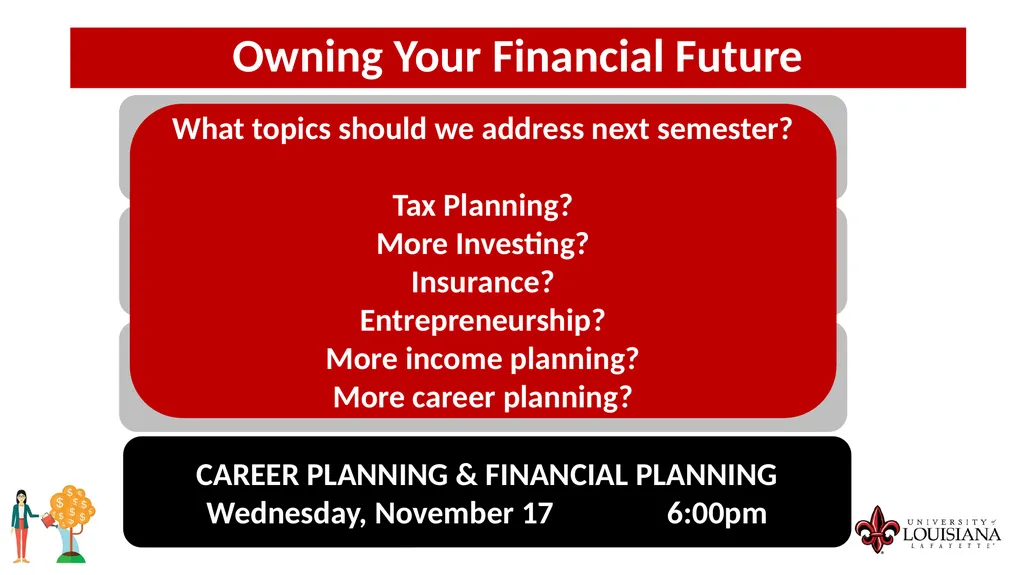 Owning Your Financial Future

What topics should we address next semester?

Tax Planning?
More Investing?
Insurance?
Entrepreneurship?
More income planning?
More career planning?

CAREER PLANNING & FINANCIAL PLANNING
Wednesday, November 17 6:00pm

UNIVERSITY of LOUISIANA LAFAYETTE